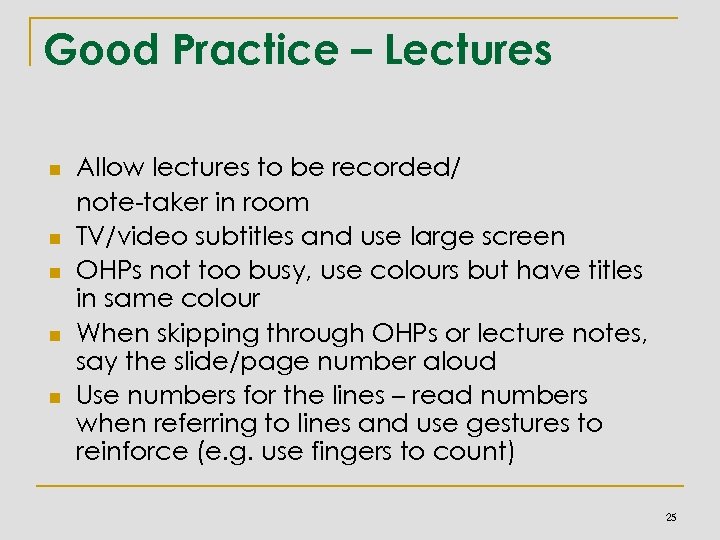 Good Practice – Lectures

- Allow lectures to be recorded/ note-taker in room
- TV/video subtitles and use large screen
- OHPs not too busy, use colours but have titles in same colour
- When skipping through OHPs or lecture notes, say the slide/page number aloud
- Use numbers for the lines – read numbers when referring to lines and use gestures to reinforce (e.g. use fingers to count)

25